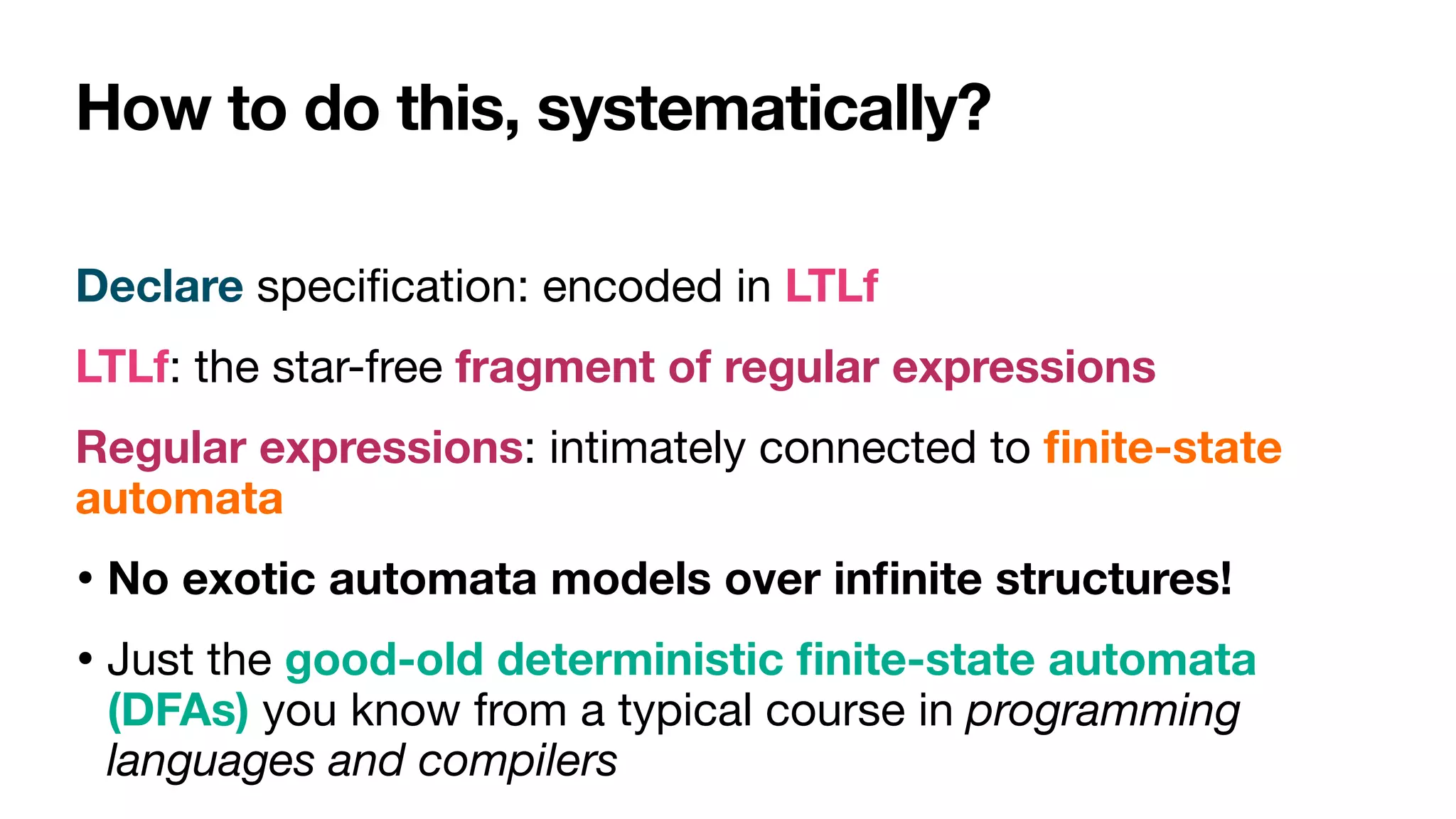 How to do this, systematically?

Declare specification: encoded in LTLf

LTLf: the star-free fragment of regular expressions

Regular expressions: intimately connected to finite-state automata

• No exotic automata models over infinite structures!

• Just the good-old deterministic finite-state automata (DFAs) you know from a typical course in programming languages and compilers